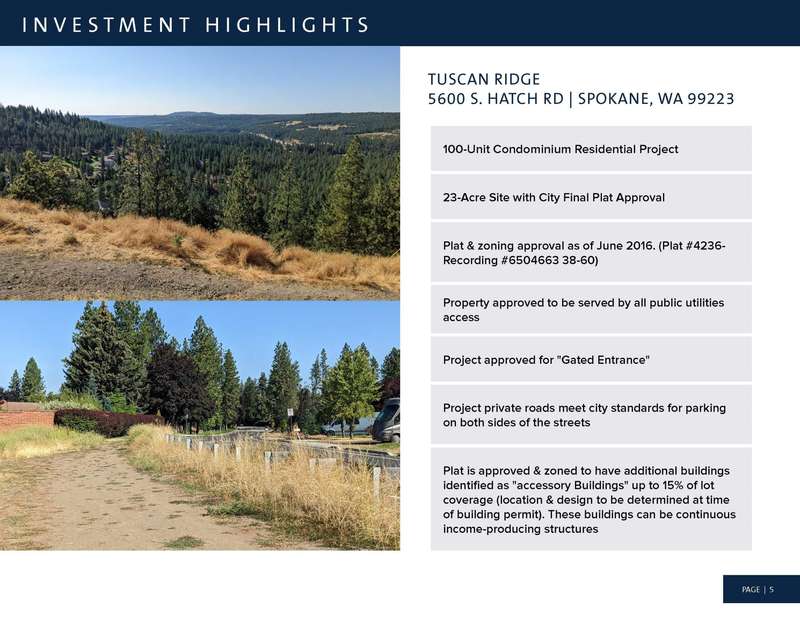 INVESTMENT HIGHLIGHTS

TUSCAN RIDGE
5600 S. HATCH RD | SPOKANE, WA 99223

100-Unit Condominium Residential Project

23-Acre Site with City Final Plat Approval

Plat & zoning approval as of June 2016. (Plat #4236-Recording #6504663 38-60)

Property approved to be served by all public utilities access

Project approved for "Gated Entrance"

Project private roads meet city standards for parking on both sides of the streets

Plat is approved & zoned to have additional buildings identified as "accessory Buildings" up to 15% of lot coverage (location & design to be determined at time of building permit). These buildings can be continuous income-producing structures

PAGE | 5